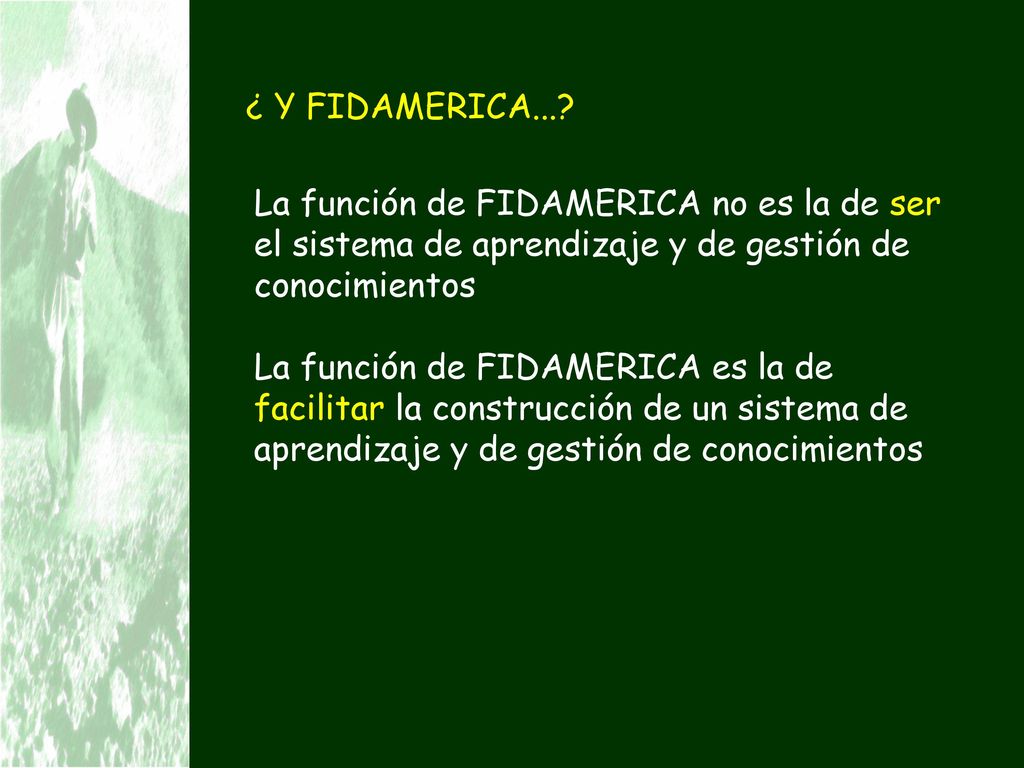 ¿ Y FIDAMERICA...?

La función de FIDAMERICA no es la de ser el sistema de aprendizaje y de gestión de conocimientos

La función de FIDAMERICA es la de facilitar la construcción de un sistema de aprendizaje y de gestión de conocimientos